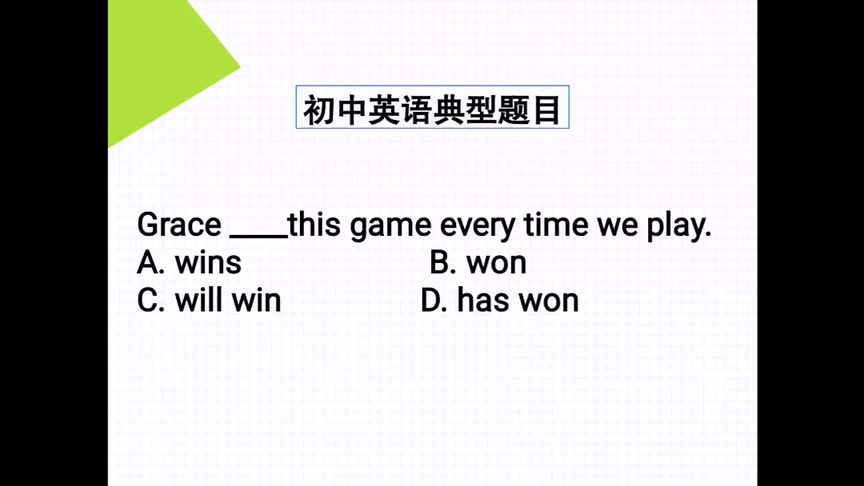 初中英语典型题目

Grace ____this game every time we play.
A. wins B. won
C. will win D. has won